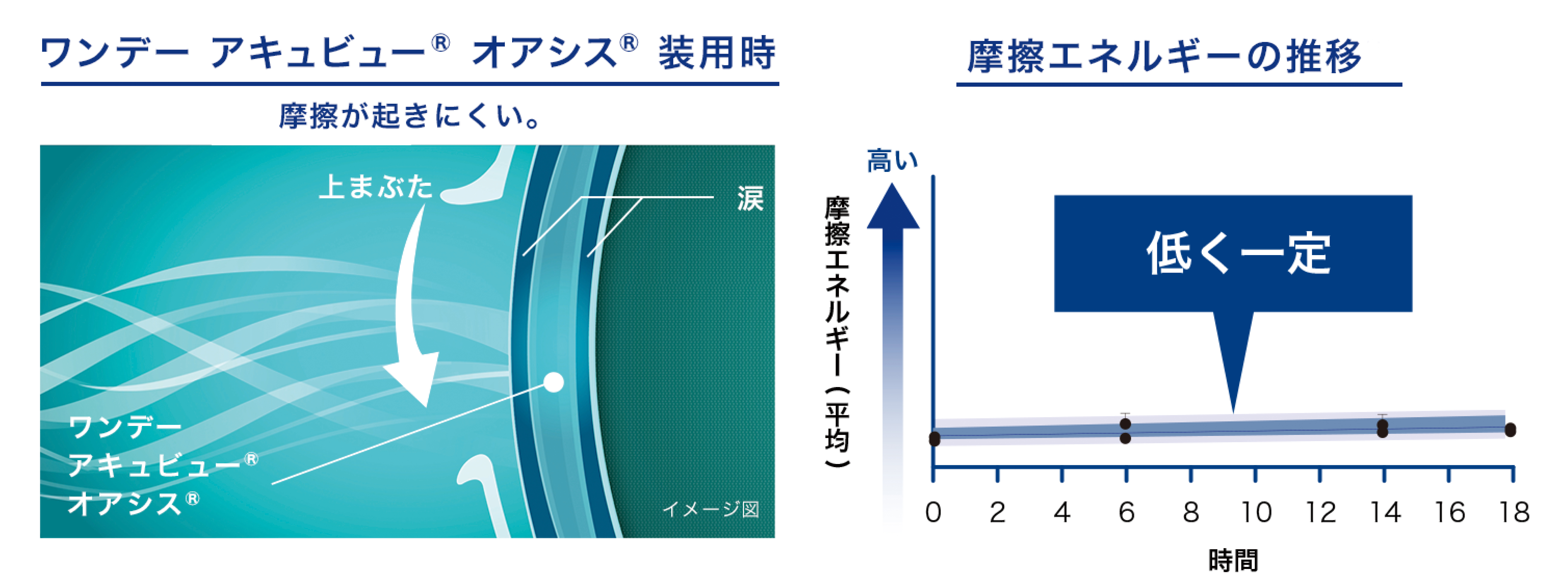 ワンデー アキュビュー® オアシス® 装用時

摩擦が起きにくい。

上まぶた

涙

ワンデー
アキュビュー®
オアシス®

イメージ図

摩擦エネルギーの推移

高い

摩擦エネルギー(平均)

低く一定

0 2 4 6 8 10 12 14 16 18

時間